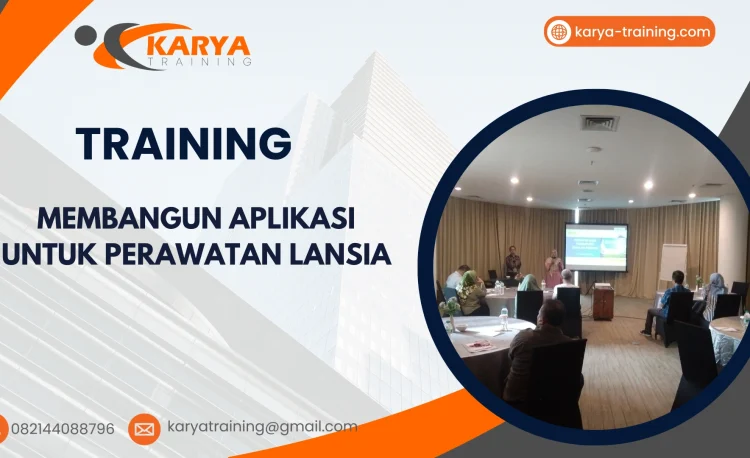 KARYA
TRAINING

karya-training.com

TRAINING

MEMBANGUN APLIKASI
UNTUK PERAWATAN LANSIA

082144088796

karyatraining@gmail.com